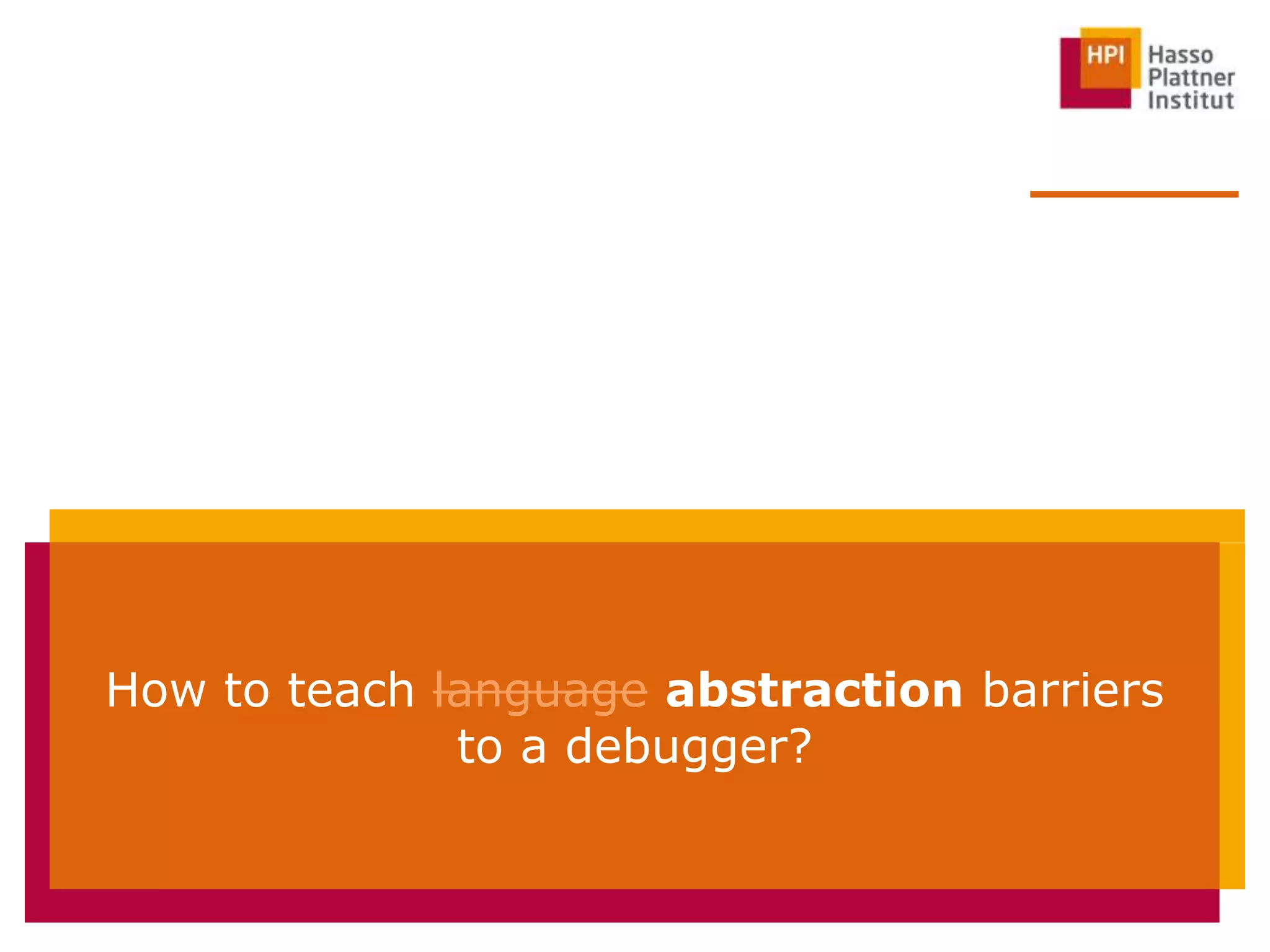 HPI Hasso Plattner Institut

How to teach ~~language~~ **abstraction** barriers to a debugger?